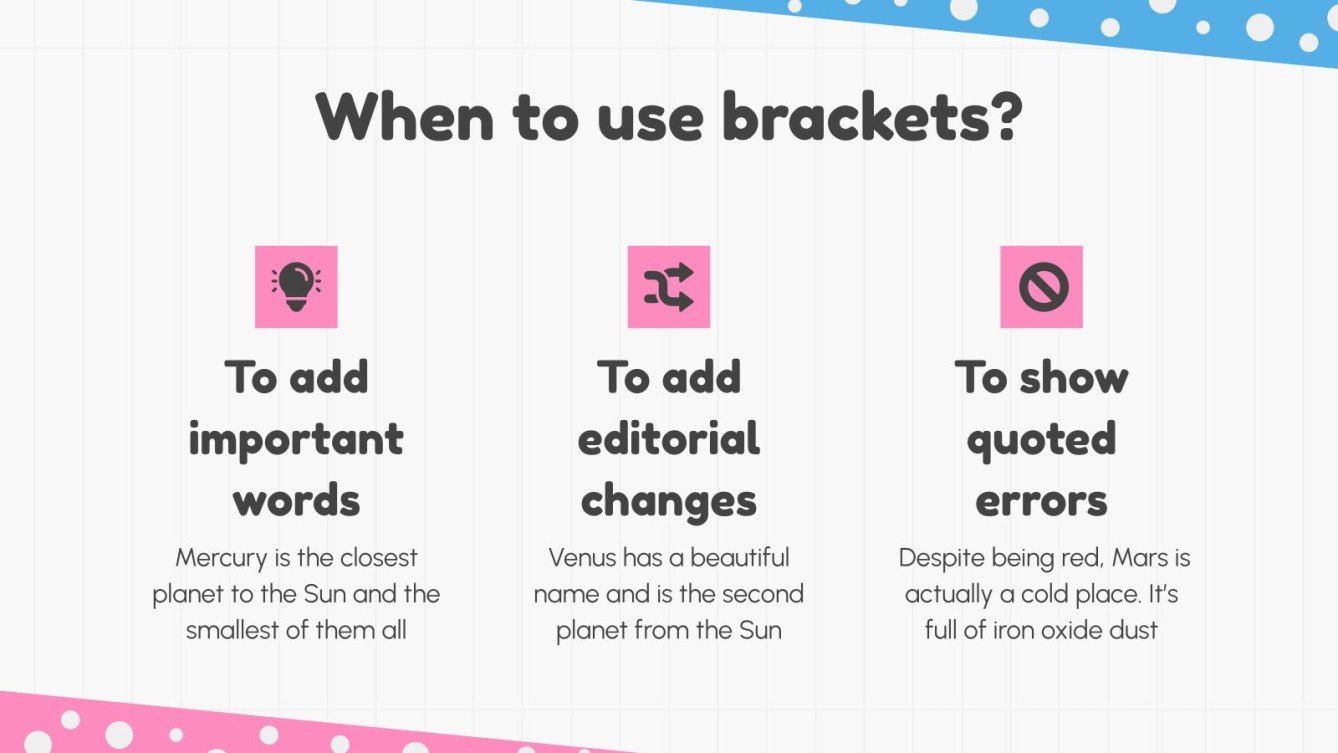 When to use brackets?

To add important words

Mercury is the closest planet to the Sun and the smallest of them all

To add editorial changes

Venus has a beautiful name and is the second planet from the Sun

To show quoted errors

Despite being red, Mars is actually a cold place. It's full of iron oxide dust